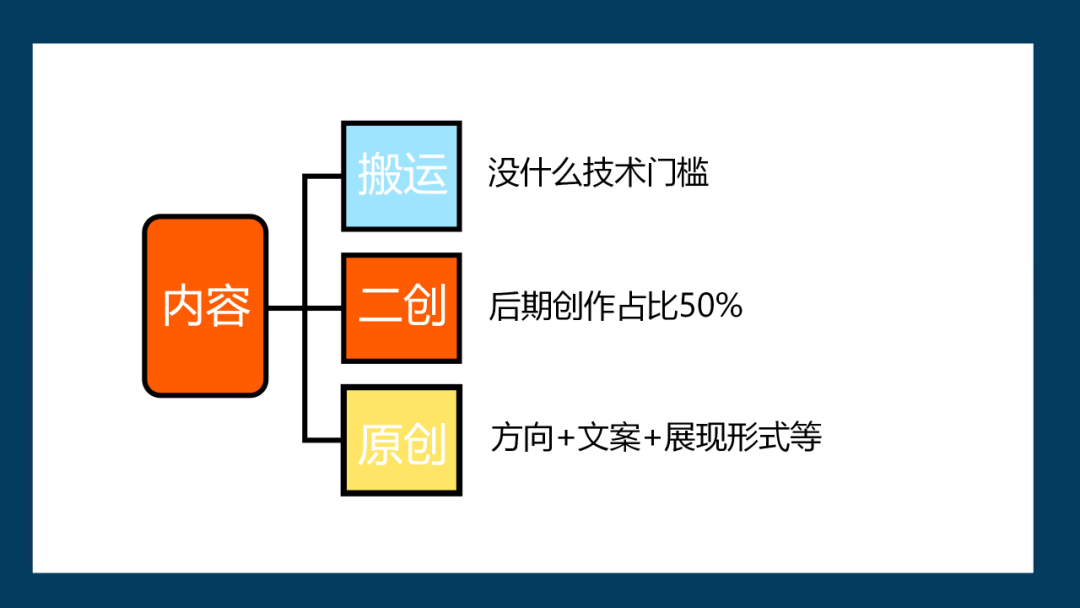 内容

搬运

没什么技术门槛

二创

后期创作占比50%

原创

方向+文案+展现形式等